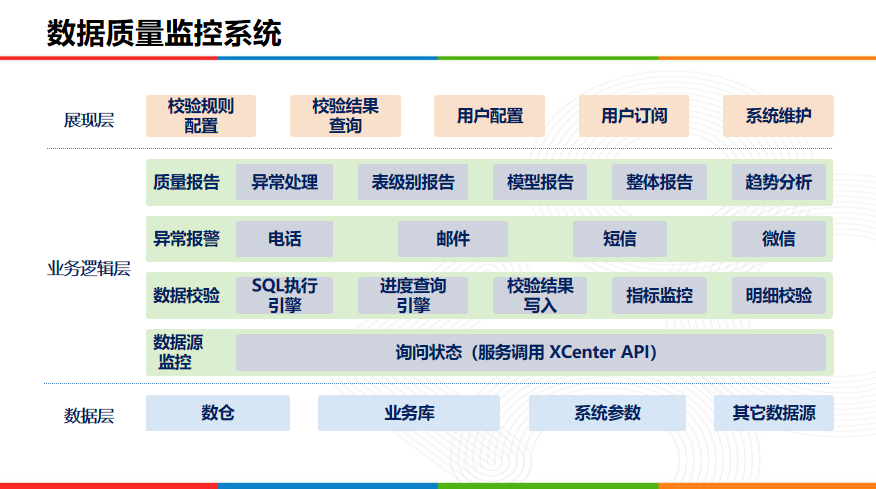 数据质量监控系统

展现层

校验规则配置

校验结果查询

用户配置

用户订阅

系统维护

业务逻辑层

质量报告

异常处理

表级别报告

模型报告

整体报告

趋势分析

异常报警

电话

邮件

短信

微信

数据校验

SQL执行引擎

进度查询引擎

校验结果写入

指标监控

明细校验

数据源监控

询问状态（服务调用 XCenter API）

数据层

数仓

业务库

系统参数

其它数据源